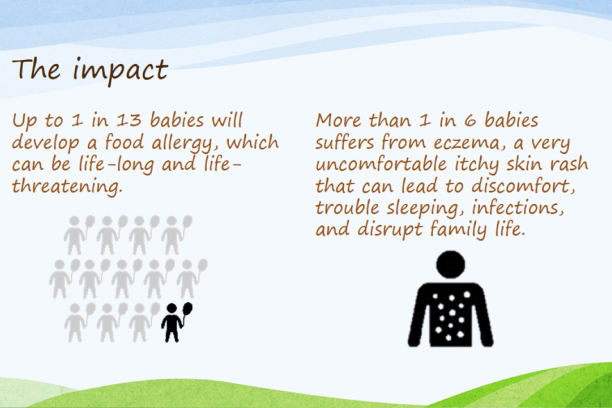 The impact

Up to 1 in 13 babies will develop a food allergy, which can be life-long and life-threatening.

More than 1 in 6 babies suffers from eczema, a very uncomfortable itchy skin rash that can lead to discomfort, trouble sleeping, infections, and disrupt family life.